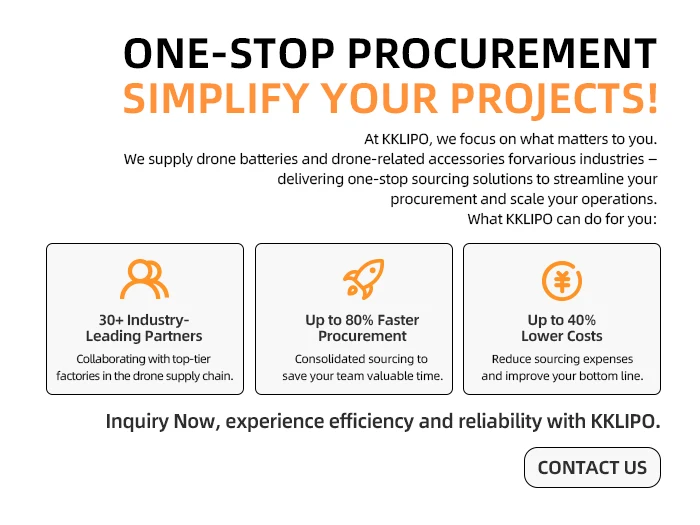 ONE-STOP PROCUREMENT
SIMPLIFY YOUR PROJECTS!

At KKLIPO, we focus on what matters to you.
We supply drone batteries and drone-related accessories forvarious industries – delivering one-stop sourcing solutions to streamline your procurement and scale your operations.
What KKLIPO can do for you:

30+ Industry-Leading Partners
Collaborating with top-tier factories in the drone supply chain.

Up to 80% Faster Procurement
Consolidated sourcing to save your team valuable time.

¥

Up to 40% Lower Costs
Reduce sourcing expenses and improve your bottom line.

Inquiry Now, experience efficiency and reliability with KKLIPO.

CONTACT US